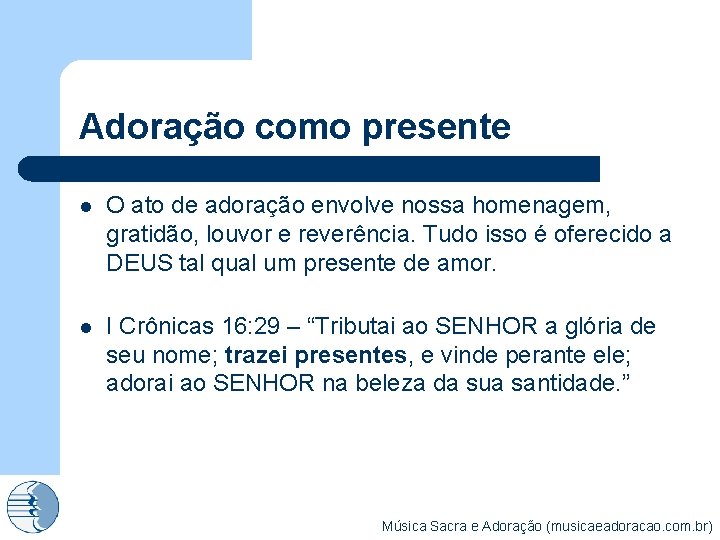 Adoração como presente

• O ato de adoração envolve nossa homenagem, gratidão, louvor e reverência. Tudo isso é oferecido a DEUS tal qual um presente de amor.

• I Crônicas 16:29 – "Tributai ao SENHOR a glória de seu nome; trazei presentes, e vinde perante ele; adorai ao SENHOR na beleza da sua santidade."

Música Sacra e Adoração (musicaeadoracao.com.br)